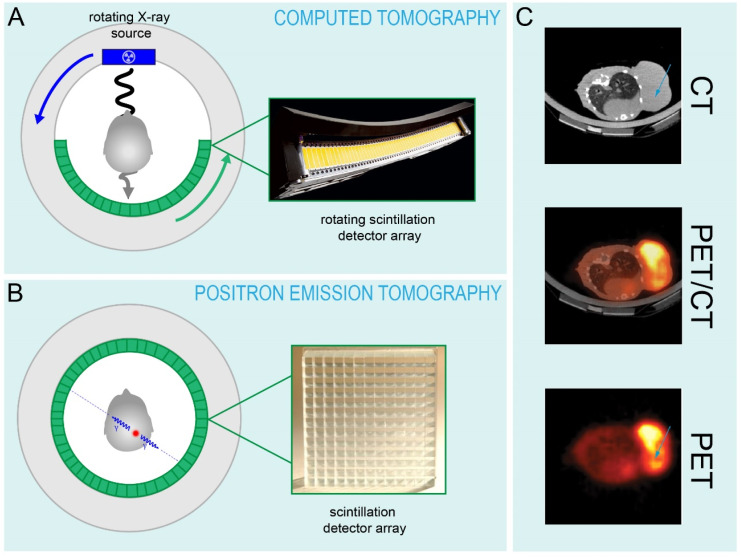 A

rotating X-ray source

COMPUTED TOMOGRAPHY

rotating scintillation detector array

B

POSITRON EMISSION TOMOGRAPHY

γ

γ

scintillation detector array

C

CT

PET/CT

PET